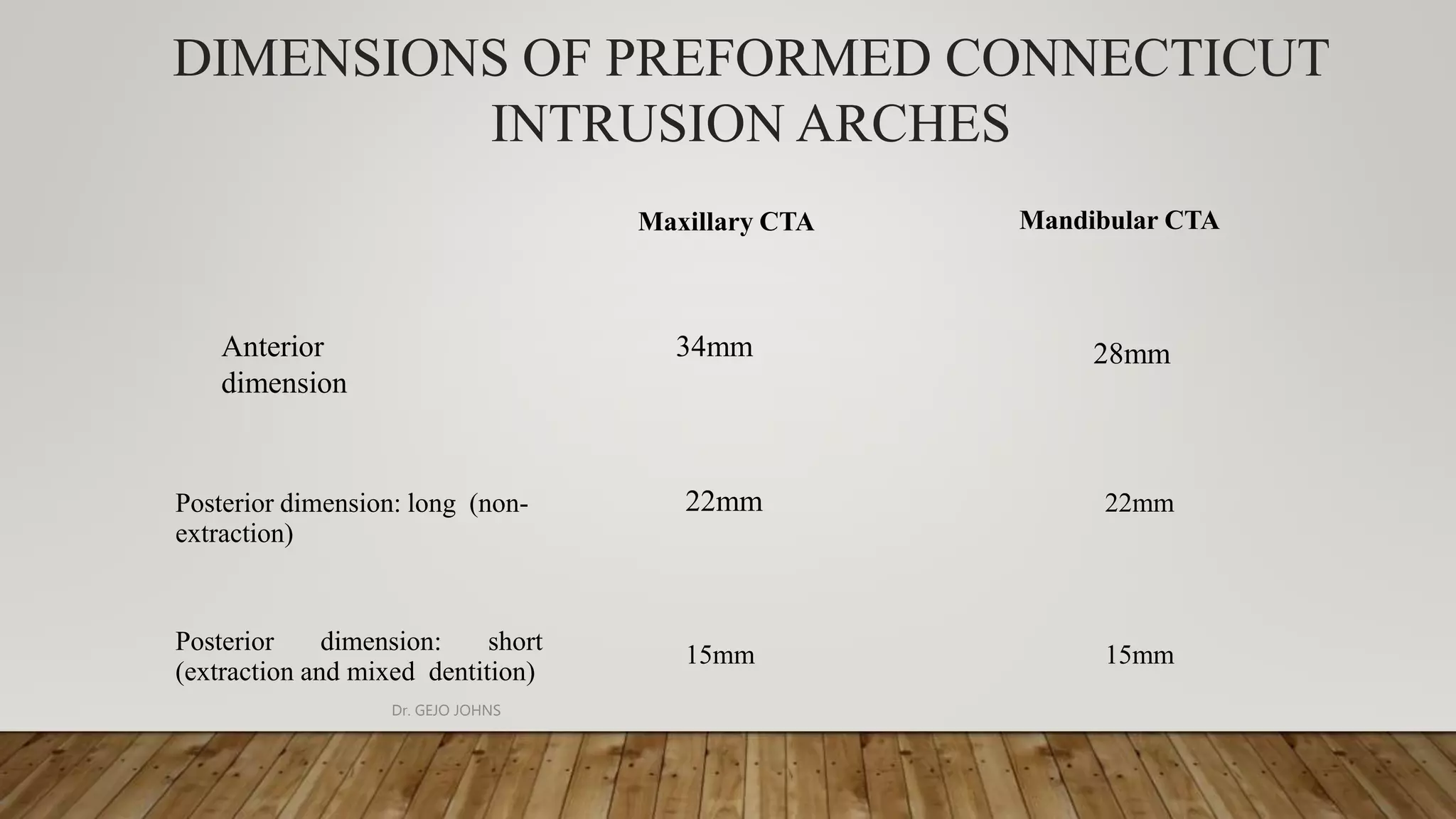 DIMENSIONS OF PREFORMED CONNECTICUT INTRUSION ARCHES

| | Maxillary CTA | Mandibular CTA |
|---|---|---|
| Anterior dimension | 34mm | 28mm |
| Posterior dimension: long (non-extraction) | 22mm | 22mm |
| Posterior dimension: short (extraction and mixed dentition) | 15mm | 15mm |

Dr. GEJO JOHNS